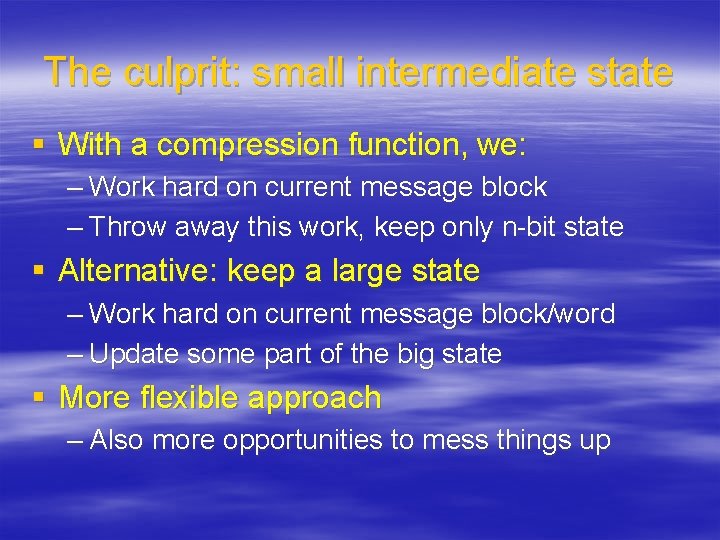 The culprit: small intermediate state

▪ With a compression function, we:
– Work hard on current message block
– Throw away this work, keep only n-bit state

▪ Alternative: keep a large state
– Work hard on current message block/word
– Update some part of the big state

▪ More flexible approach
– Also more opportunities to mess things up